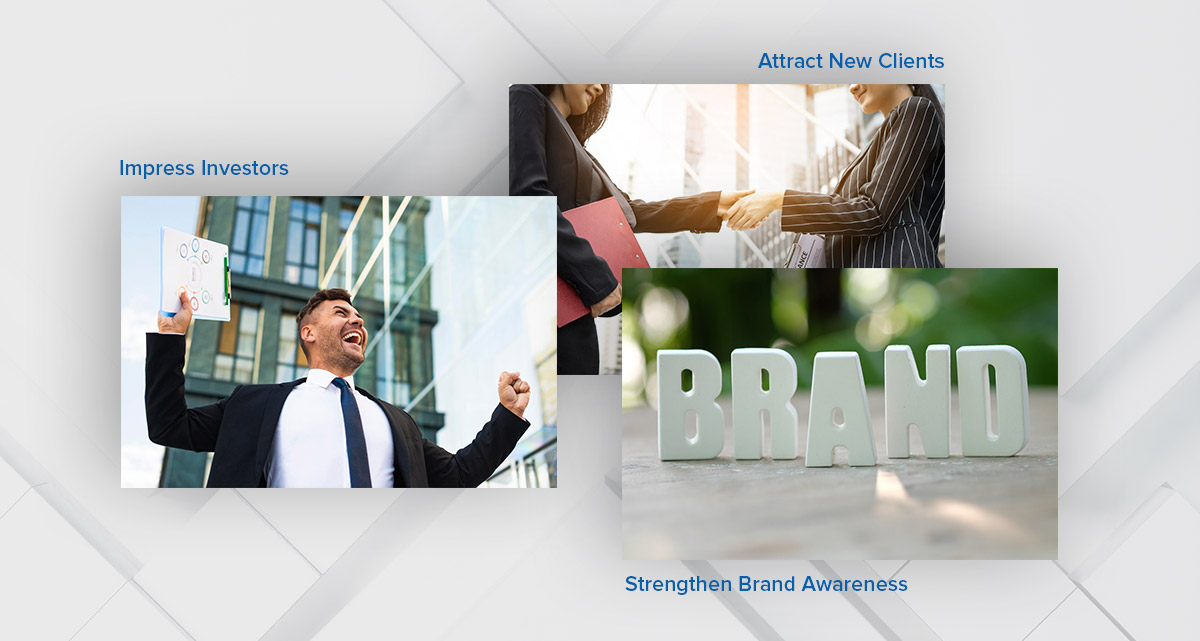 Attract New Clients

Impress Investors

BRAND

Strengthen Brand Awareness